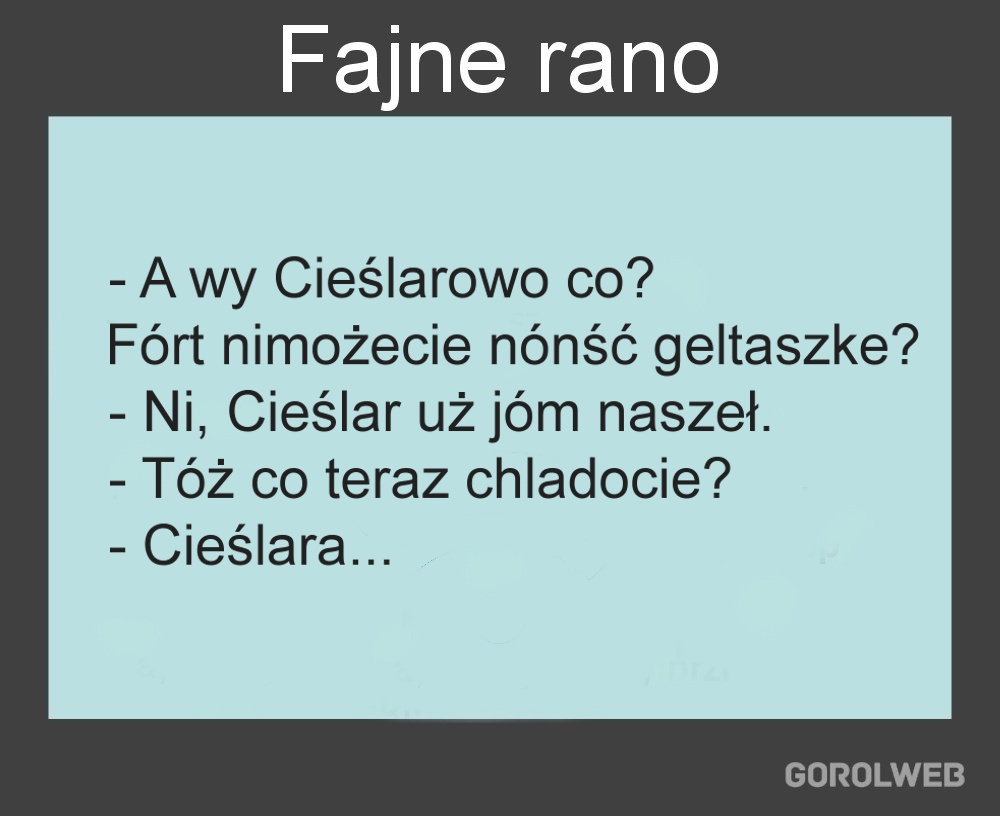 Fajne rano

- A wy Cieślarowo co?
Fórt nimożecie nónść geltaszke?
- Ni, Cieślar uż jóm naszeł.
- Tóż co teraz chladocie?
- Cieślara...

GOROLWEB